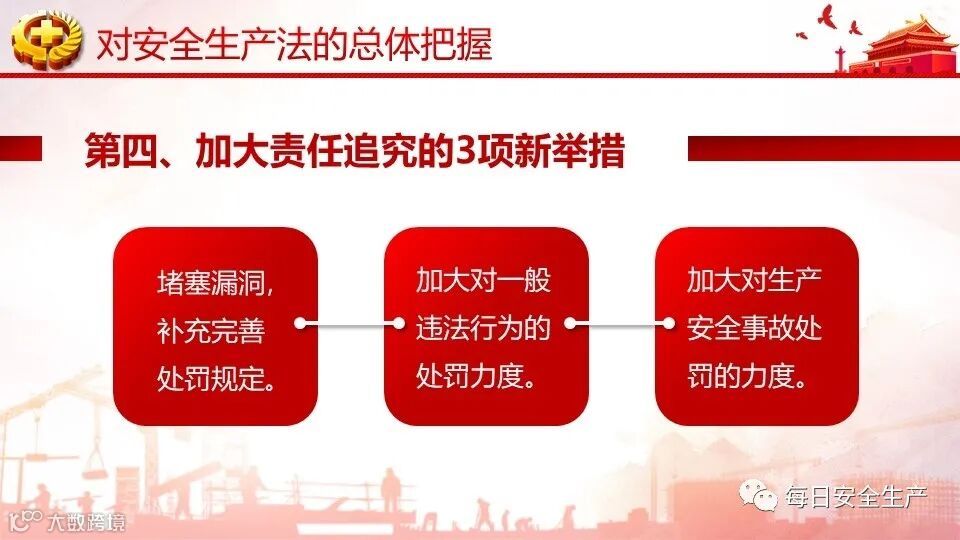 对安全生产法的总体把握

第四、加大责任追究的3项新举措

堵塞漏洞，补充完善处罚规定。

加大对一般违法行为的处罚力度。

加大对生产安全事故处罚的力度。

每日安全生产

大数跨境